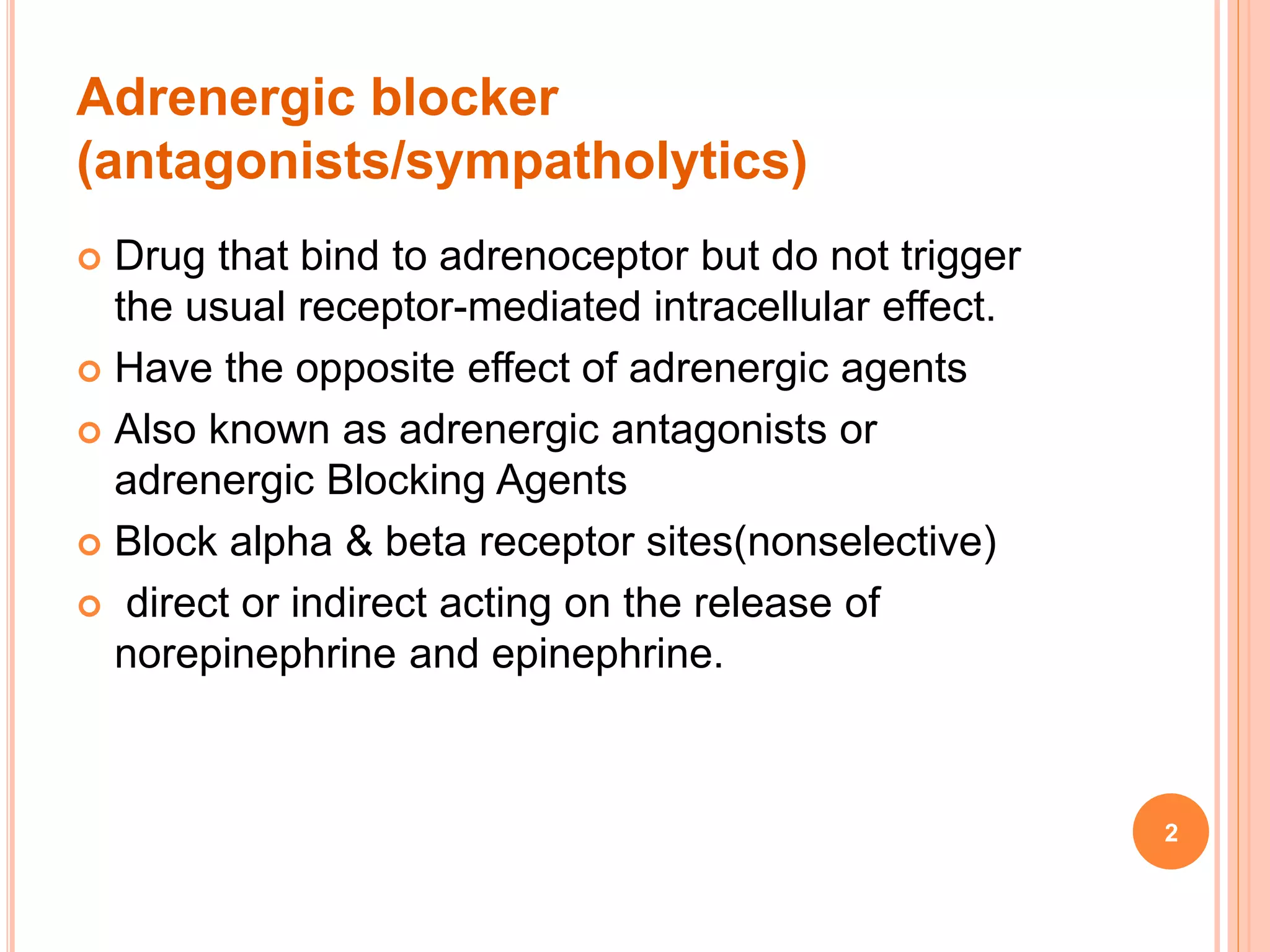 Adrenergic blocker (antagonists/sympatholytics)

Drug that bind to adrenoceptor but do not trigger the usual receptor-mediated intracellular effect.

Have the opposite effect of adrenergic agents

Also known as adrenergic antagonists or adrenergic Blocking Agents

Block alpha & beta receptor sites(nonselective)

direct or indirect acting on the release of norepinephrine and epinephrine.

2